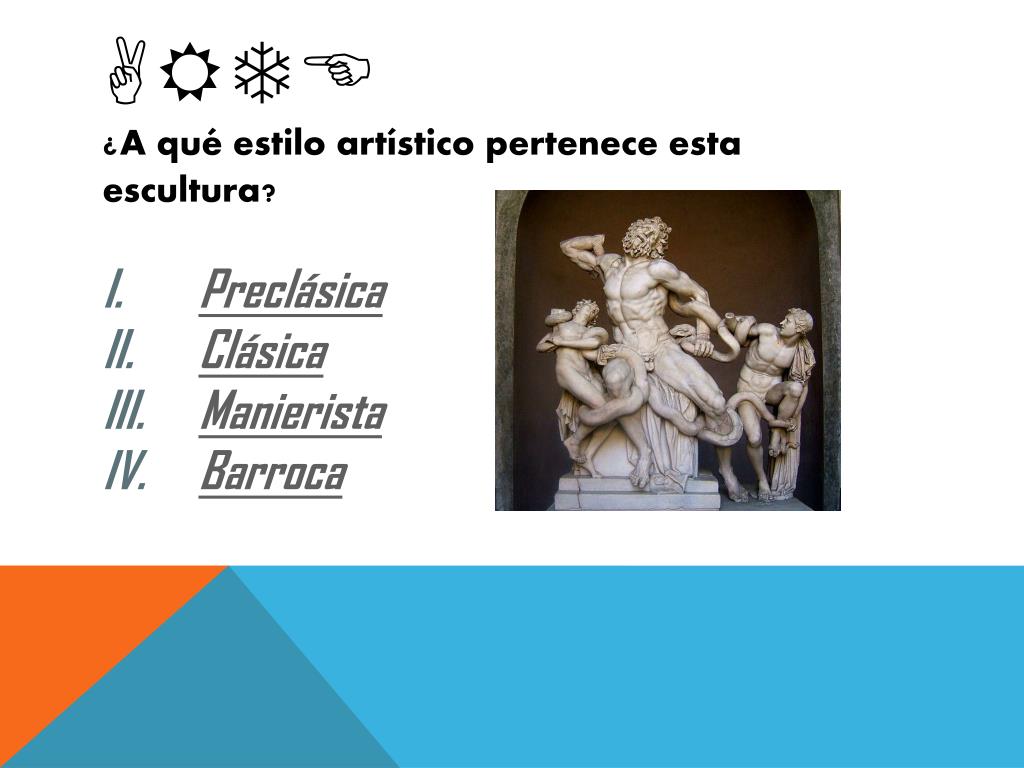 ✌☼❄☜

¿A qué estilo artístico pertenece esta escultura?

I. Preclásica
II. Clásica
III. Manierista
IV. Barroca